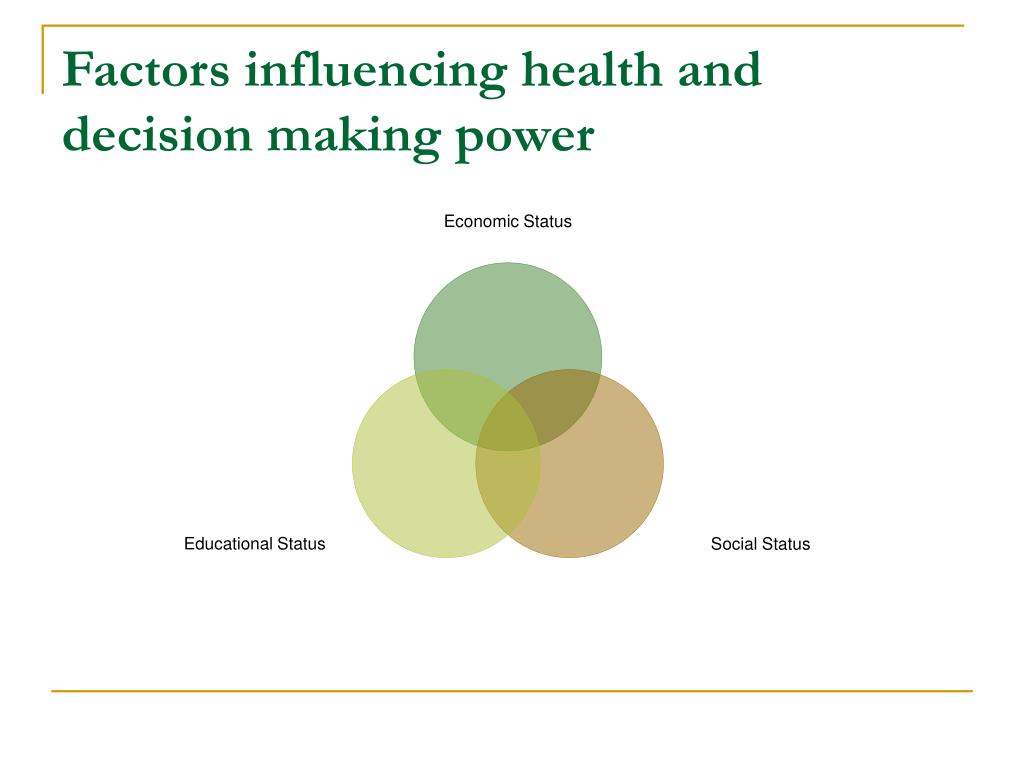 Factors influencing health and decision making power

Economic Status

Educational Status

Social Status